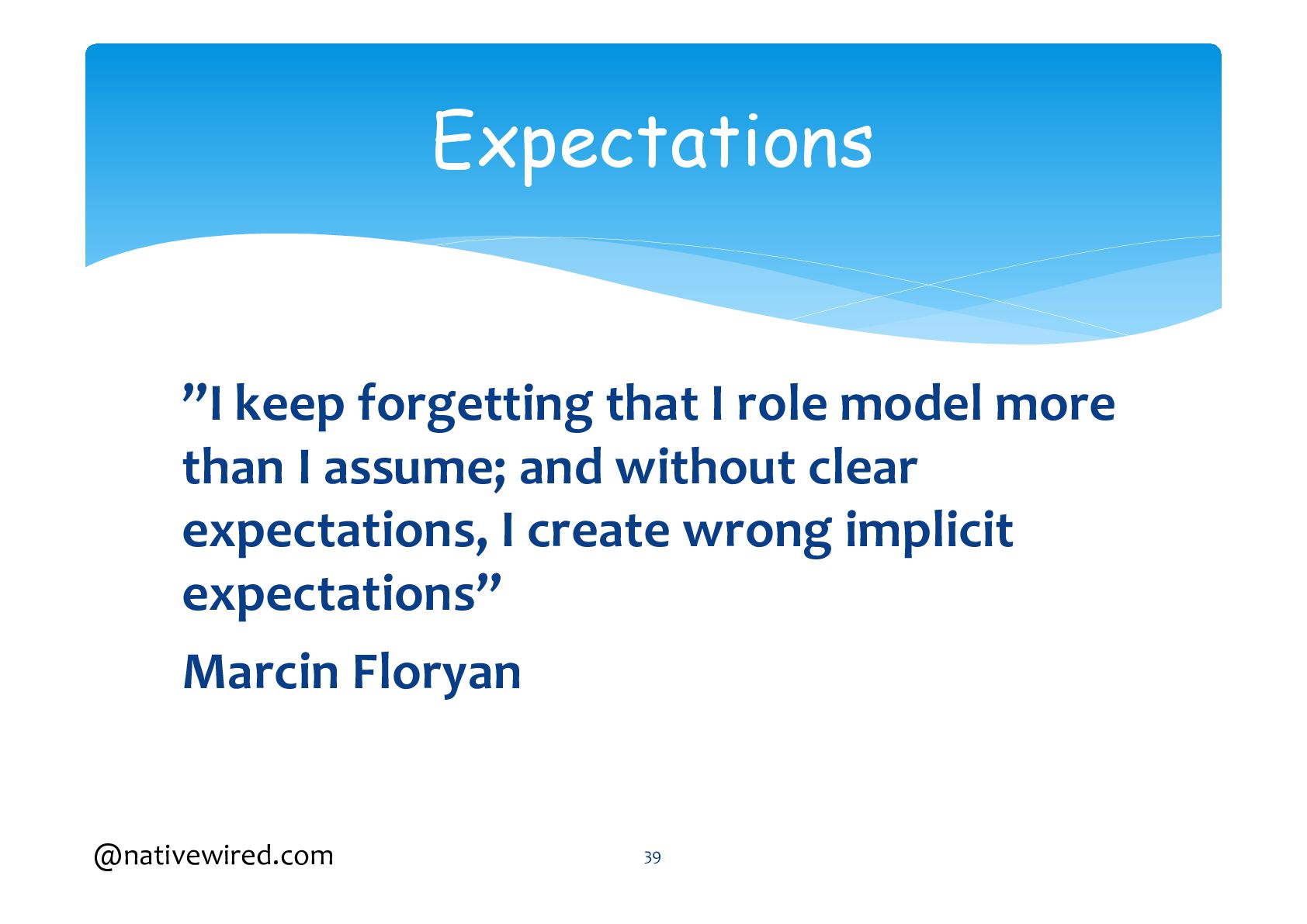 Expectations

”I keep forgetting that I role model more than I assume; and without clear expectations, I create wrong implicit expectations”

Marcin Floryan

@nativewired.com

39